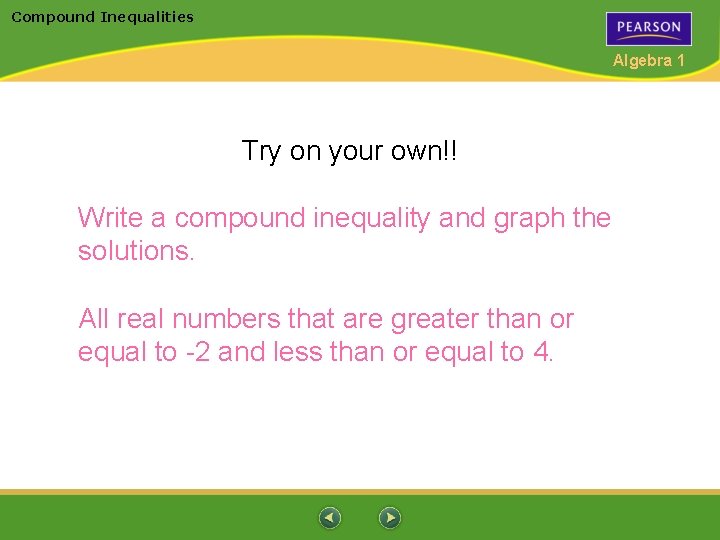 Compound Inequalities

PEARSON

Algebra 1

Try on your own!!

Write a compound inequality and graph the solutions.

All real numbers that are greater than or equal to -2 and less than or equal to 4.